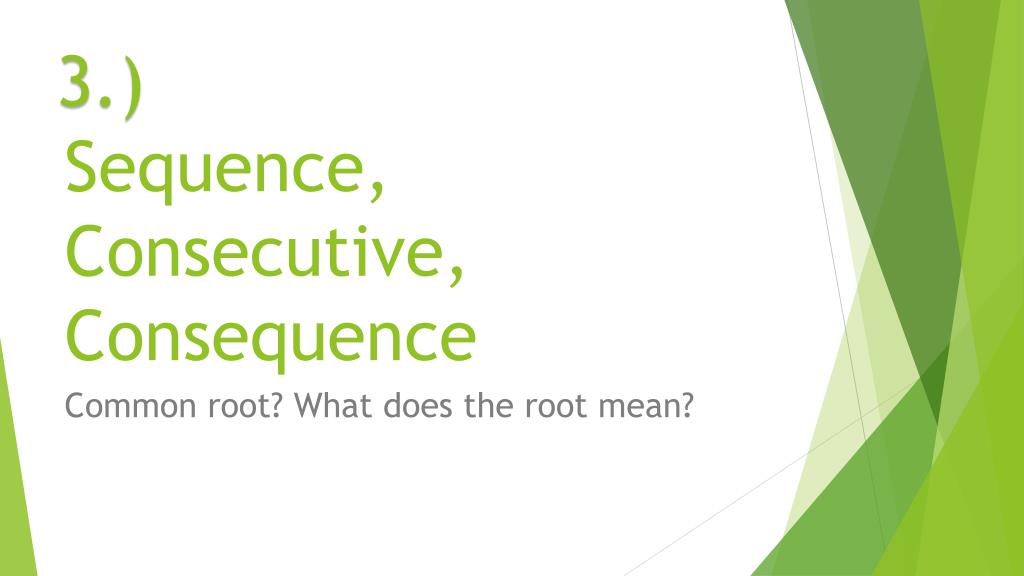 3.)
Sequence, Consecutive, Consequence

Common root? What does the root mean?